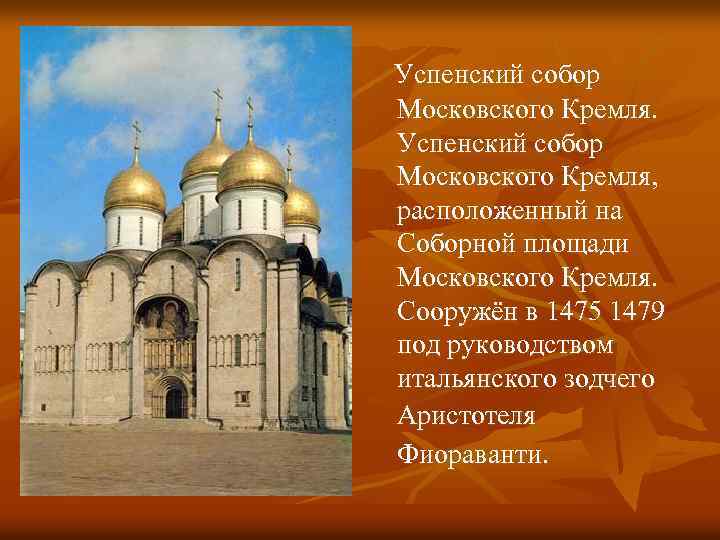 Успенский собор Московского Кремля. Успенский собор Московского Кремля, расположенный на Соборной площади Московского Кремля. Сооружён в 1475 1479 под руководством итальянского зодчего Аристотеля Фиораванти.